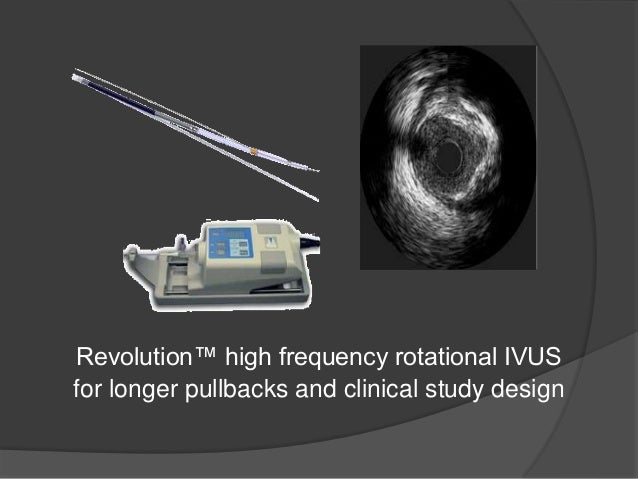 Revolution™ high frequency rotational IVUS for longer pullbacks and clinical study design